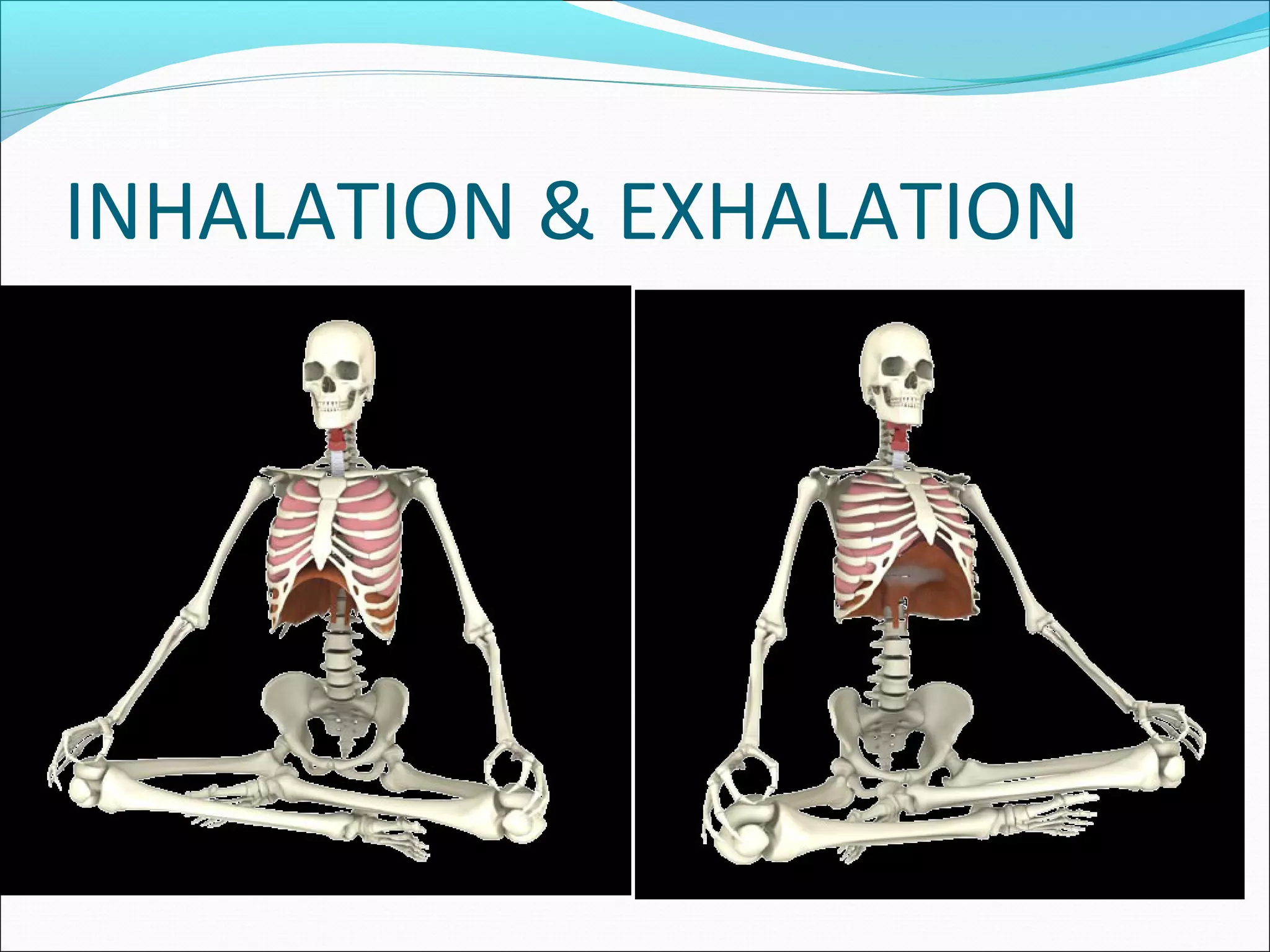 INHALATION & EXHALATION